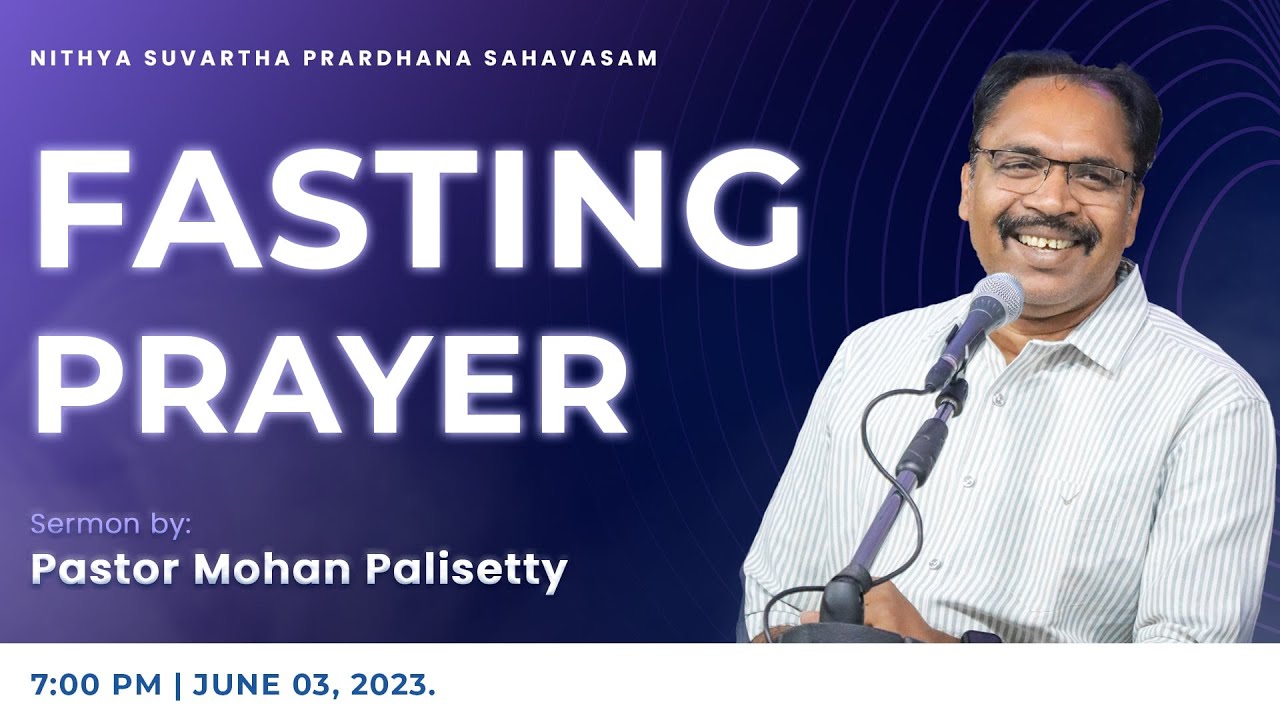 NITHYA SUVARTHA PRARDHANA SAHAVASAM

FASTING PRAYER

Sermon by:
Pastor Mohan Palisetty

7:00 PM | JUNE 03, 2023.